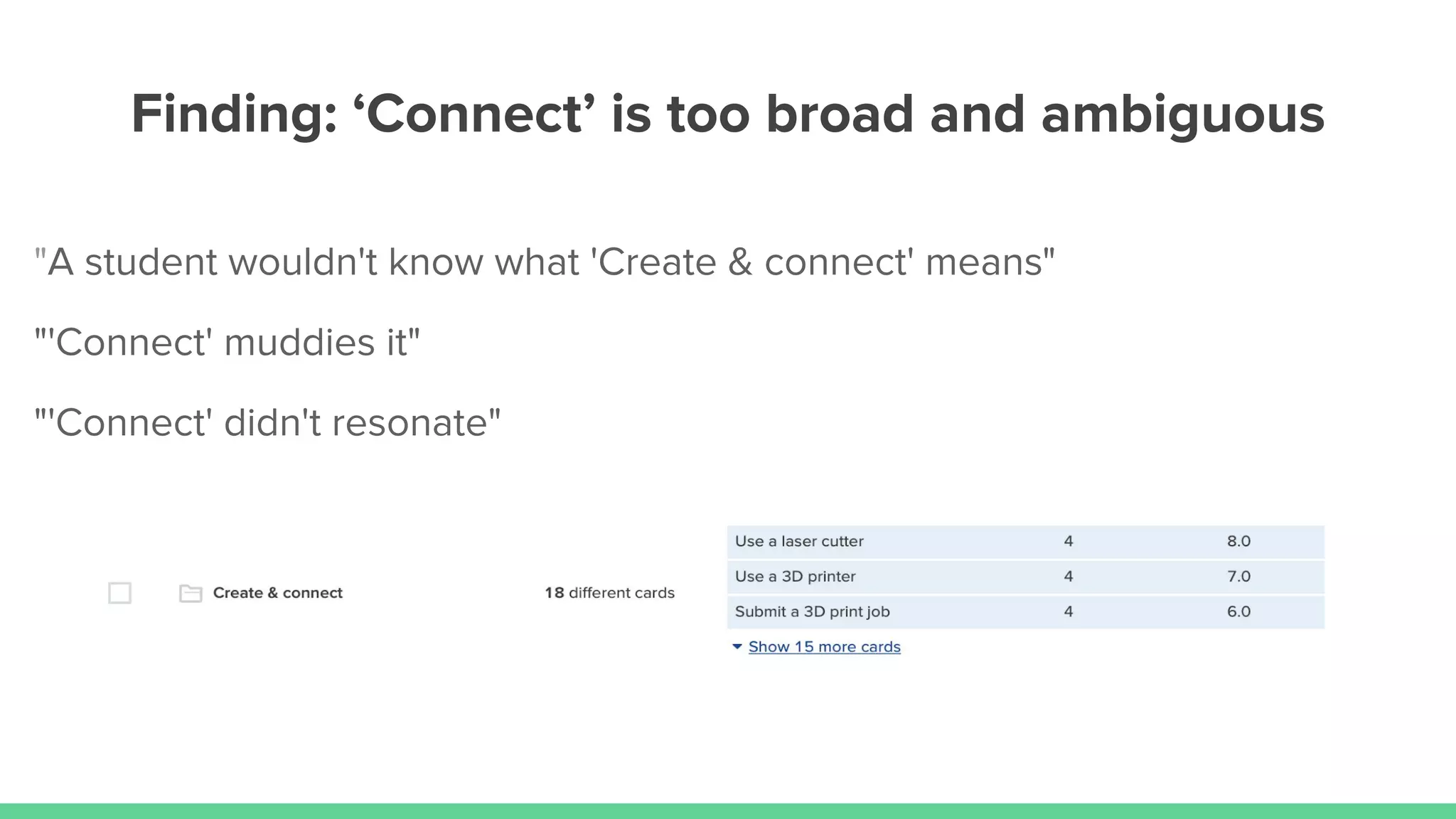 Finding: ‘Connect’ is too broad and ambiguous

"A student wouldn't know what 'Create & connect' means"

"'Connect' muddies it"

"'Connect' didn't resonate"

Create & connect

18 different cards

| Use a laser cutter | 4 | 8.0 |
|---|---|---|
| Use a 3D printer | 4 | 7.0 |
| Submit a 3D print job | 4 | 6.0 |

Show 15 more cards